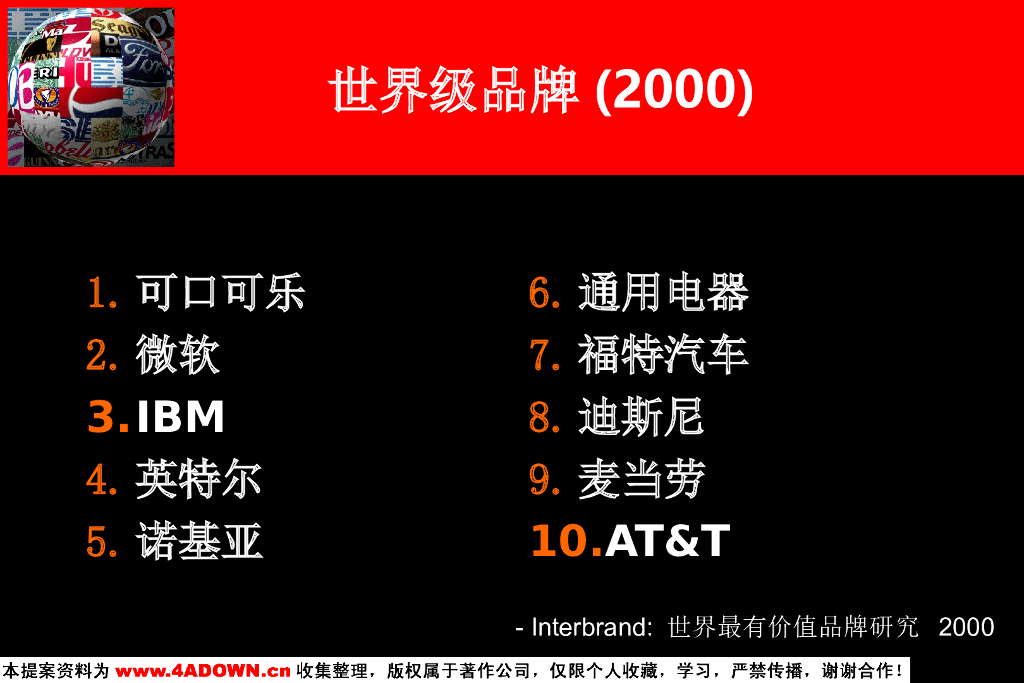 世界级品牌 (2000)

1. 可口可乐
2. 微软
3. IBM
4. 英特尔
5. 诺基亚

6. 通用电器
7. 福特汽车
8. 迪斯尼
9. 麦当劳
10. AT&T

- Interbrand: 世界最有价值品牌研究 2000

本提案资料为 www.4ADOWN.cn 收集整理，版权属于著作公司，仅限个人收藏，学习，严禁传播，谢谢合作！